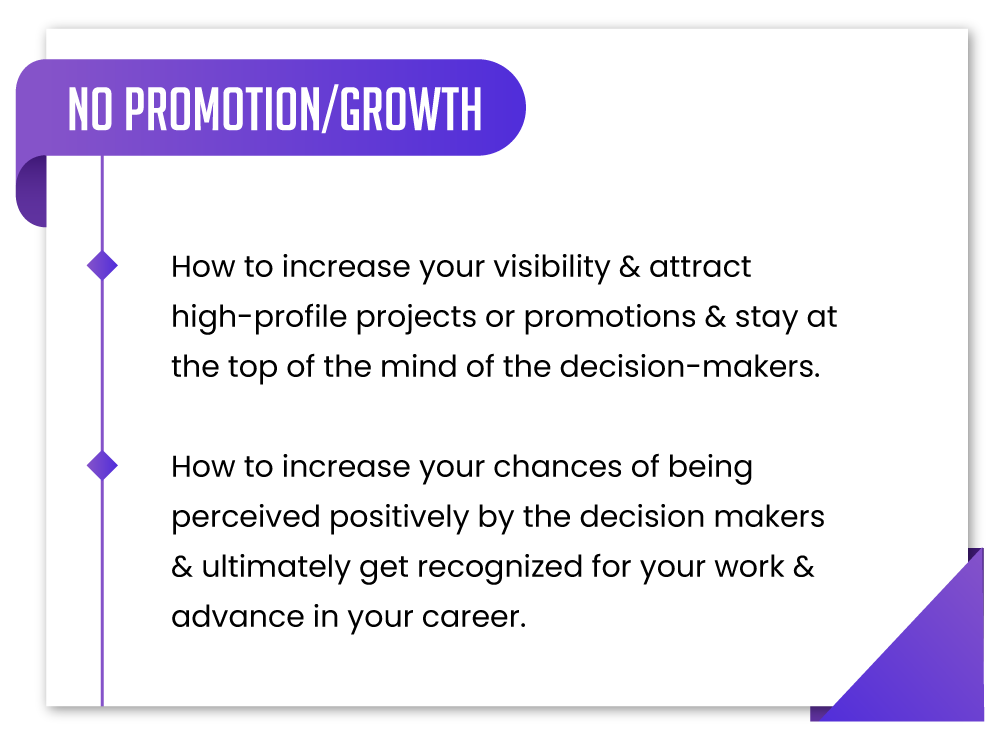 NO PROMOTION/GROWTH

How to increase your visibility & attract high-profile projects or promotions & stay at the top of the mind of the decision-makers.

How to increase your chances of being perceived positively by the decision makers & ultimately get recognized for your work & advance in your career.